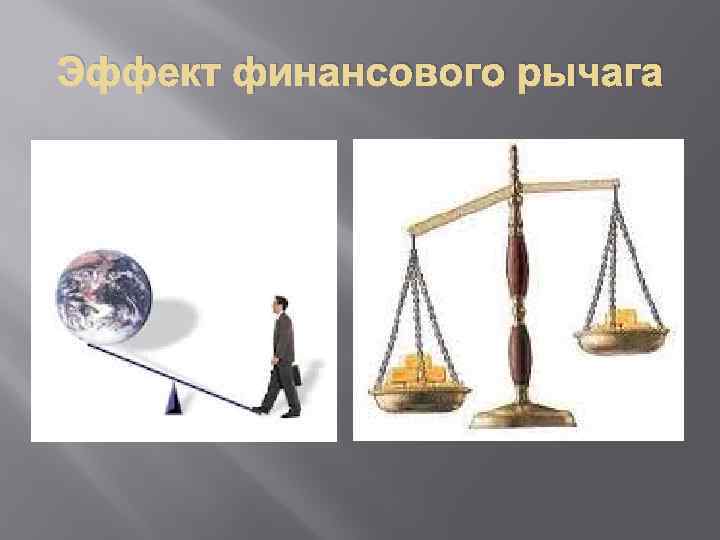 Эффект финансового рычага